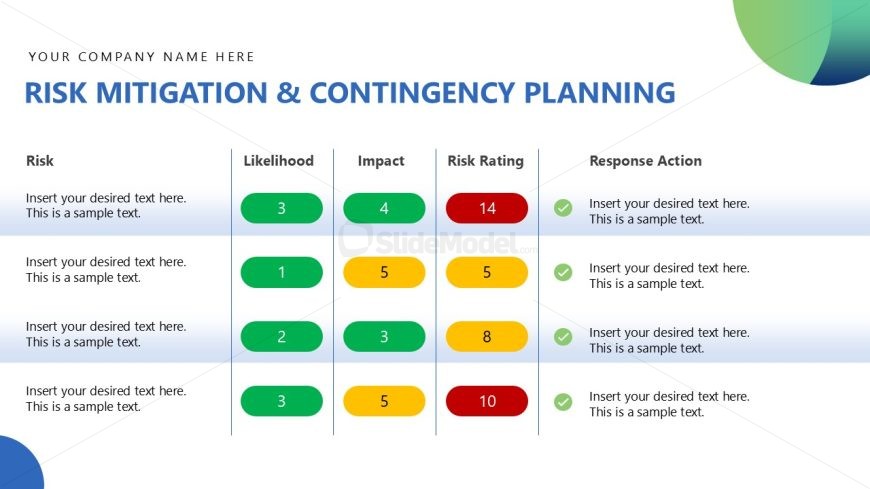 YOUR COMPANY NAME HERE

RISK MITIGATION & CONTINGENCY PLANNING

| Risk | Likelihood | Impact | Risk Rating | Response Action |
|---|---|---|---|---|
| Insert your desired text here. This is a sample text. | 3 | 4 | 14 | Insert your desired text here. This is a sample text. |
| Insert your desired text here. This is a sample text. | 1 | 5 | 5 | Insert your desired text here. This is a sample text. |
| Insert your desired text here. This is a sample text. | 2 | 3 | 8 | Insert your desired text here. This is a sample text. |
| Insert your desired text here. This is a sample text. | 3 | 5 | 10 | Insert your desired text here. This is a sample text. |

SlideModel.com